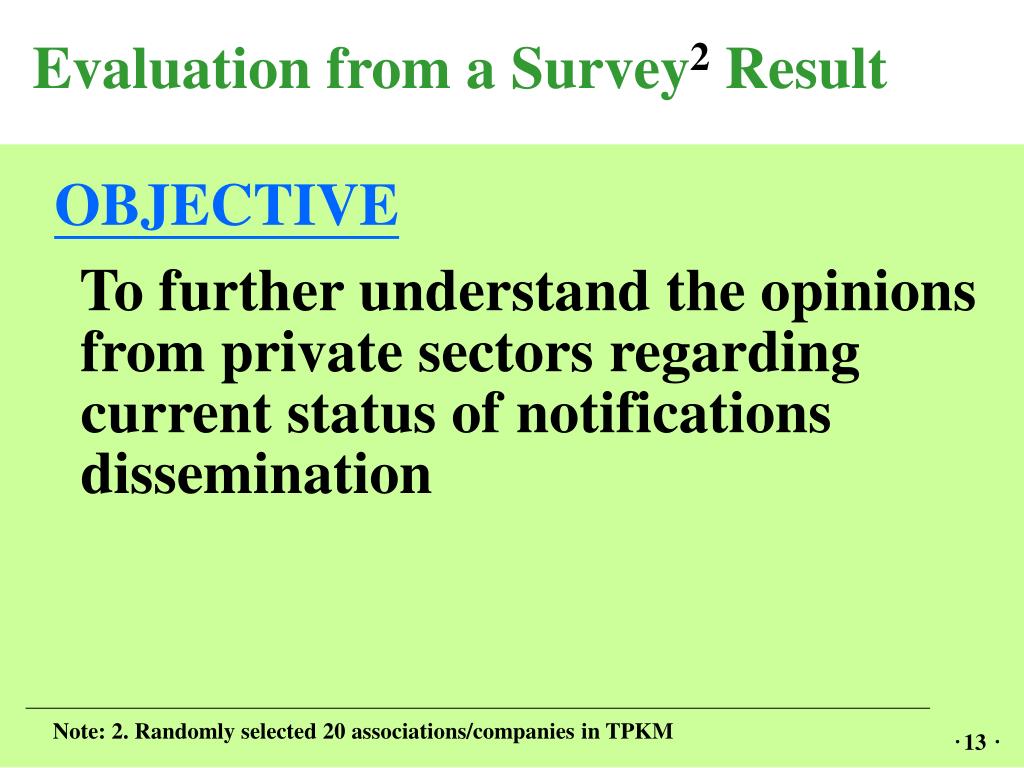 Evaluation from a Survey$^2$ Result

OBJECTIVE

To further understand the opinions from private sectors regarding current status of notifications dissemination

Note: 2. Randomly selected 20 associations/companies in TPKM

· 13 ·